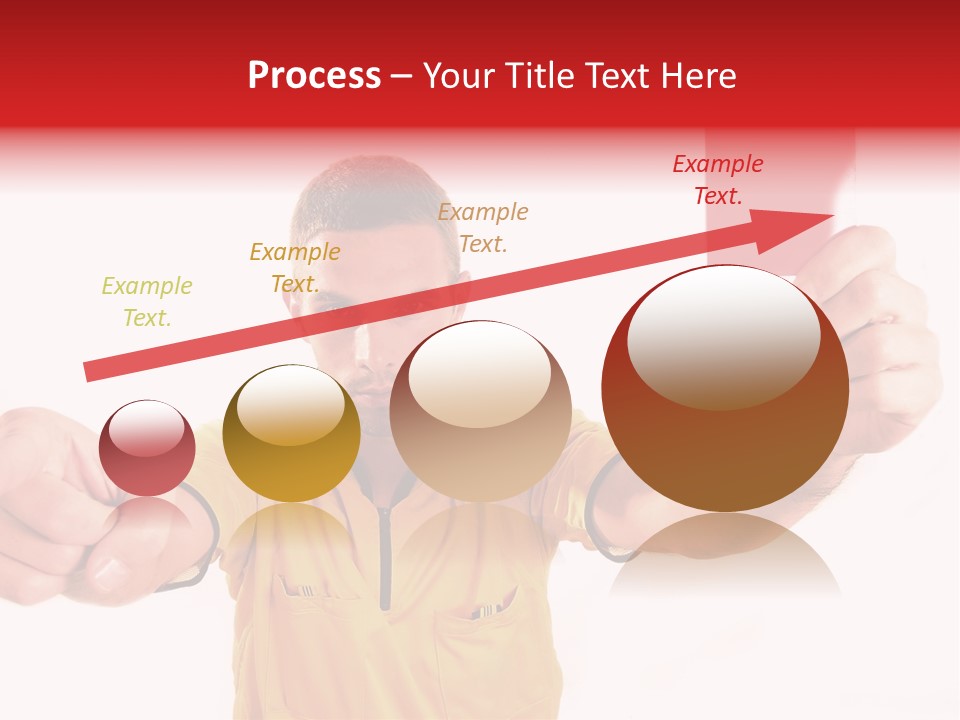 Process – Your Title Text Here

Example Text.

Example Text.

Example Text.

Example Text.